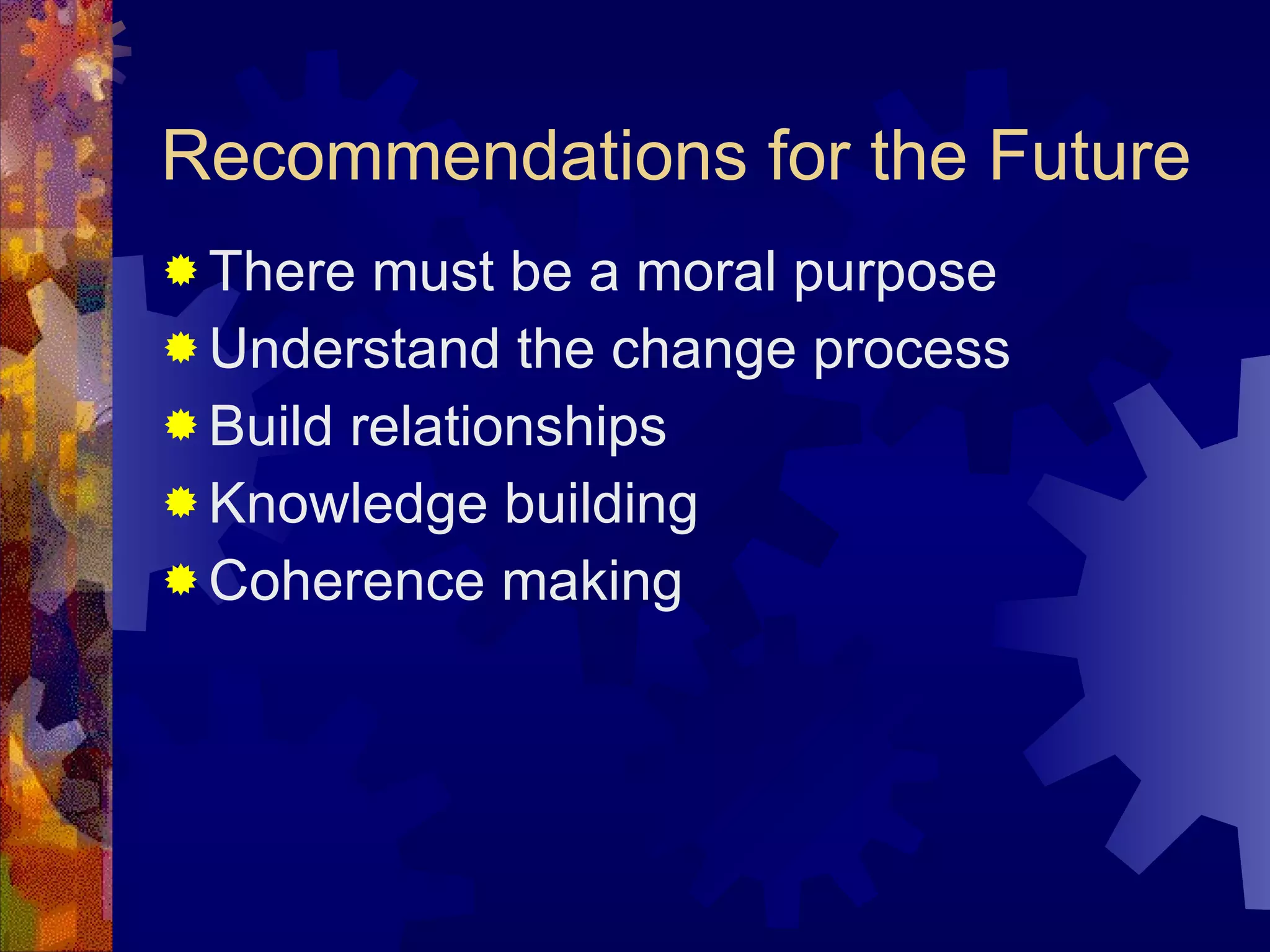 Recommendations for the Future

There must be a moral purpose
Understand the change process
Build relationships
Knowledge building
Coherence making